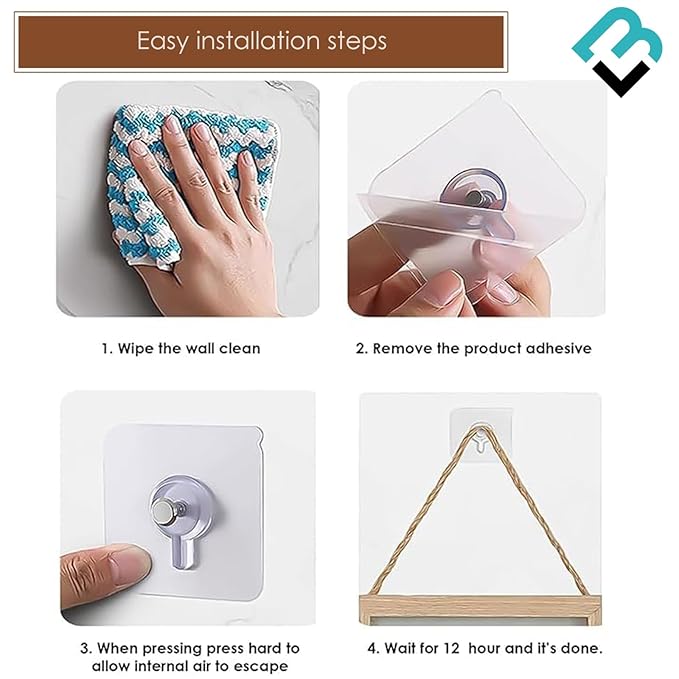 Easy installation steps

1. Wipe the wall clean

2. Remove the product adhesive

3. When pressing press hard to allow internal air to escape

4. Wait for 12 hour and it's done.